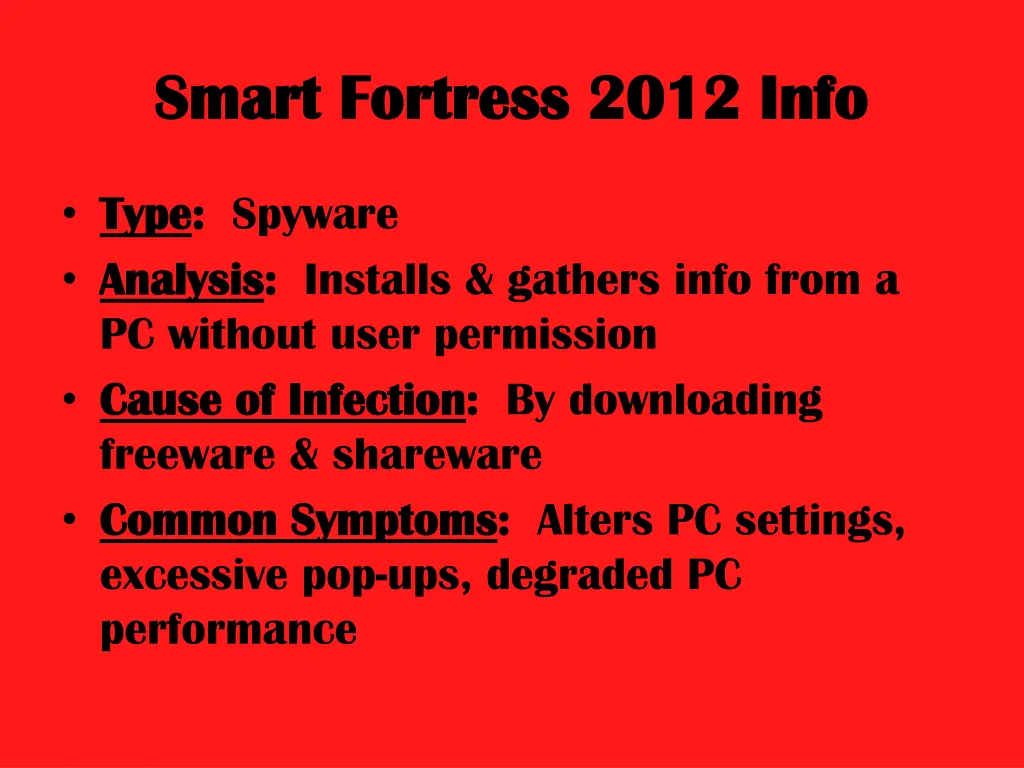 Smart Fortress 2012 Info

• Type: Spyware
• Analysis: Installs & gathers info from a PC without user permission
• Cause of Infection: By downloading freeware & shareware
• Common Symptoms: Alters PC settings, excessive pop-ups, degraded PC performance